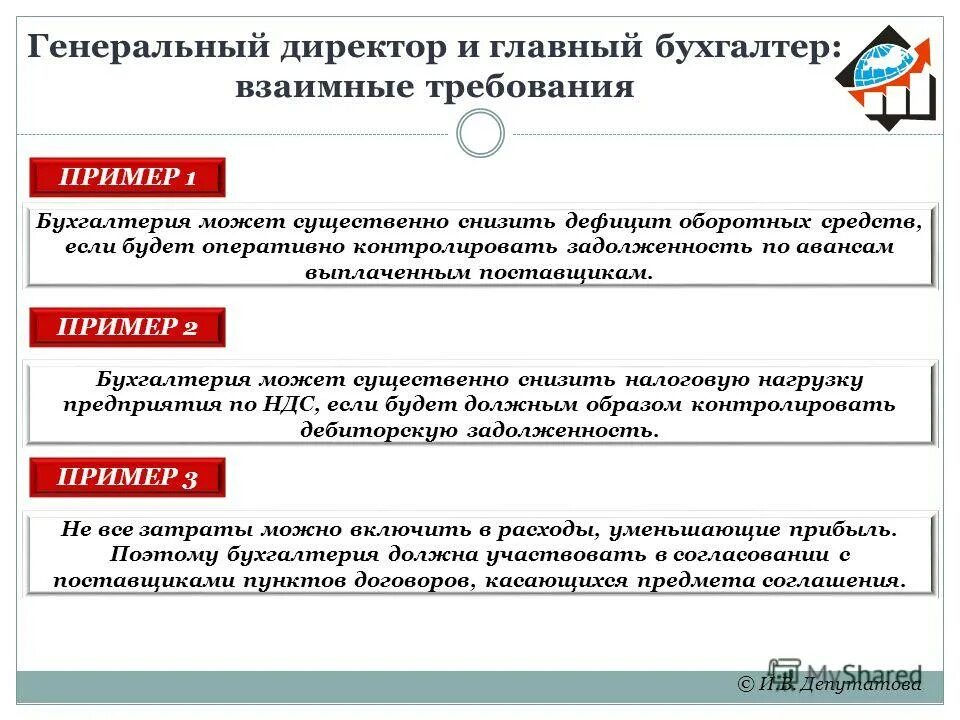 Генеральный директор и главный бухгалтер: взаимные требования

ПРИМЕР 1

Бухгалтерия может существенно снизить дефицит оборотных средств, если будет оперативно контролировать задолженность по авансам выплаченным поставщикам.

ПРИМЕР 2

Бухгалтерия может существенно снизить налоговую нагрузку предприятия по НДС, если будет должным образом контролировать дебиторскую задолженность.

ПРИМЕР 3

Не все затраты можно включить в расходы, уменьшающие прибыль. Поэтому бухгалтерия должна участвовать в согласовании с поставщиками пунктов договоров, касающихся предмета соглашения.

MyShared

© И.В. Депутатова